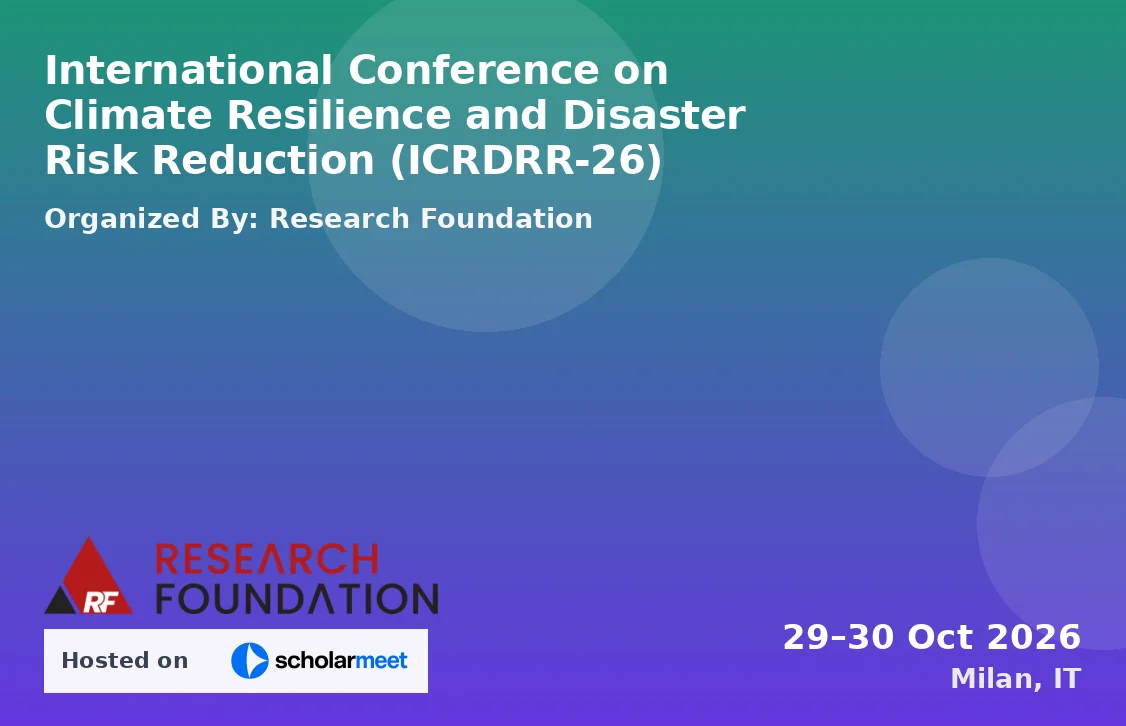 International Conference on Climate Resilience and Disaster Risk Reduction (ICRDRR-26)

Organized By: Research Foundation

RF RESEARCH FOUNDATION

Hosted on scholarmeet

29–30 Oct 2026
Milan, IT